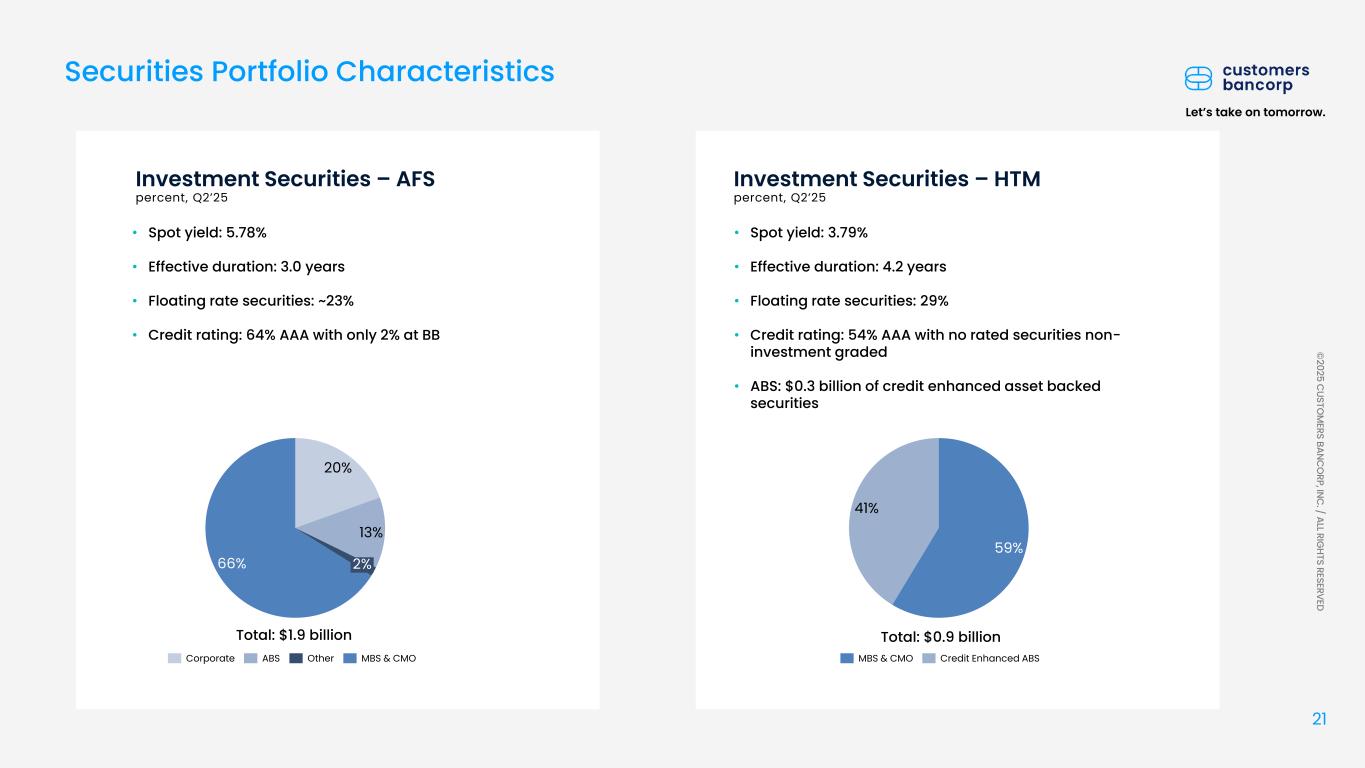 Securities Portfolio Characteristics

customers bancorp

Let's take on tomorrow.

Investment Securities – AFS
percent, Q2'25

• Spot yield: 5.78%
• Effective duration: 3.0 years
• Floating rate securities: ~23%
• Credit rating: 64% AAA with only 2% at BB

20%
13%
2%
66%

Total: $1.9 billion

Corporate ABS Other MBS & CMO

Investment Securities – HTM
percent, Q2'25

• Spot yield: 3.79%
• Effective duration: 4.2 years
• Floating rate securities: 29%
• Credit rating: 54% AAA with no rated securities non-investment graded
• ABS: $0.3 billion of credit enhanced asset backed securities

41%
59%

Total: $0.9 billion

MBS & CMO Credit Enhanced ABS

©2025 CUSTOMERS BANCORP, INC. / ALL RIGHTS RESERVED

21